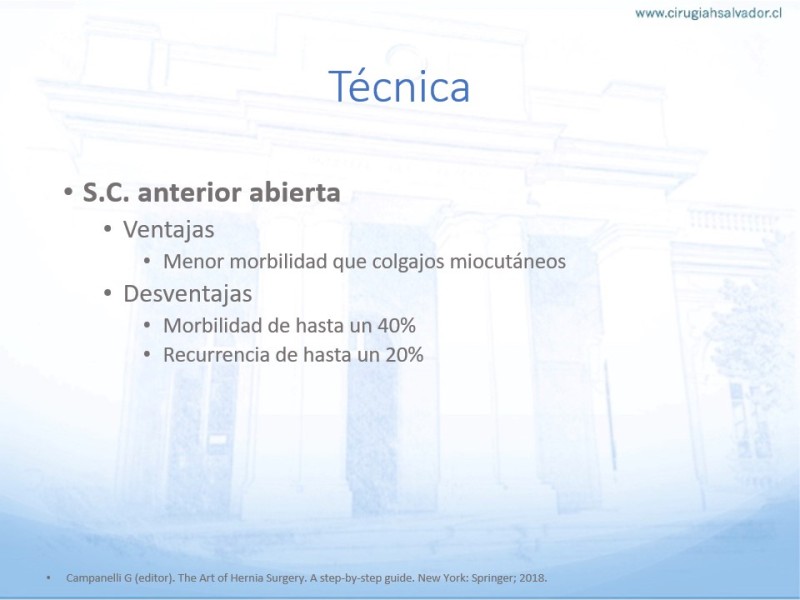 www.cirugiahsalvador.cl

Técnica

• S.C. anterior abierta
  • Ventajas
    • Menor morbilidad que colgajos miocutáneos
  • Desventajas
    • Morbilidad de hasta un 40%
    • Recurrencia de hasta un 20%

• Campanelli G (editor). The Art of Hernia Surgery. A step-by-step guide. New York: Springer; 2018.